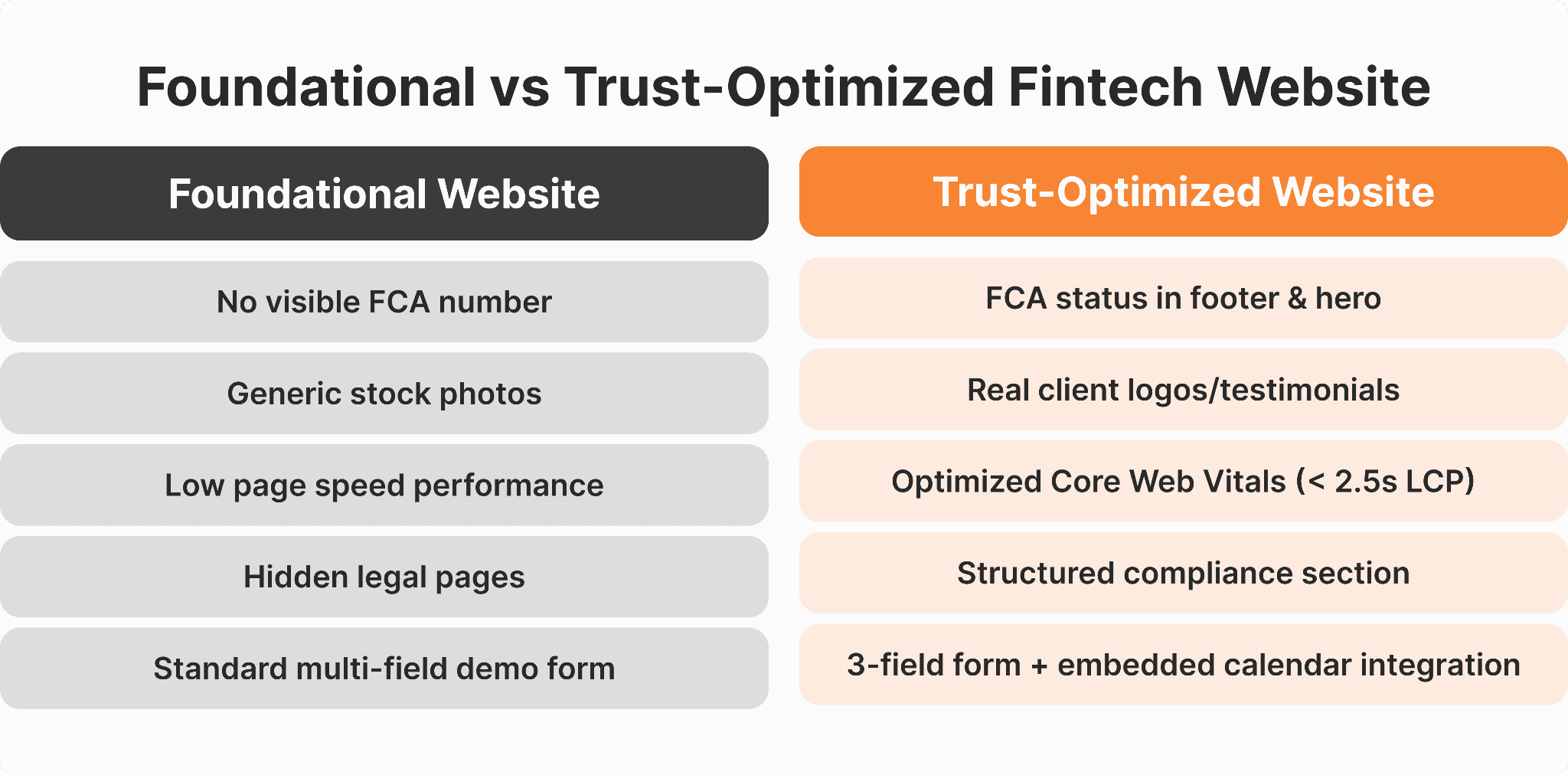 Foundational vs Trust-Optimized Fintech Website

| Foundational Website | Trust-Optimized Website |
|---|---|
| No visible FCA number | FCA status in footer & hero |
| Generic stock photos | Real client logos/testimonials |
| Low page speed performance | Optimized Core Web Vitals (< 2.5s LCP) |
| Hidden legal pages | Structured compliance section |
| Standard multi-field demo form | 3-field form + embedded calendar integration |